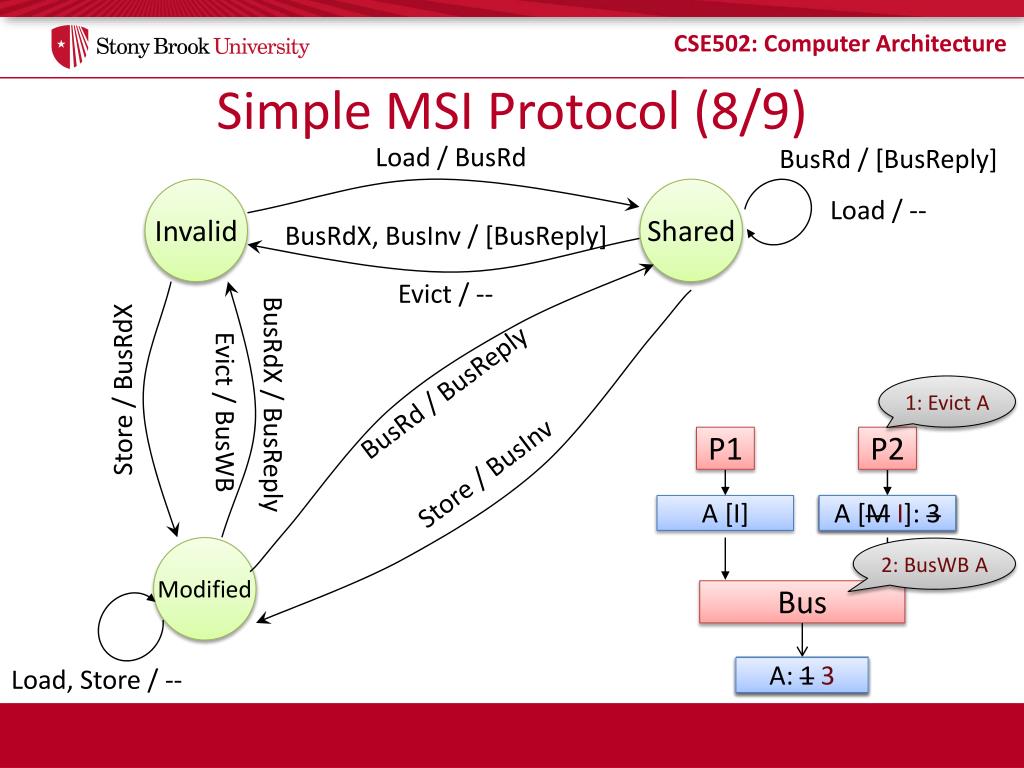 Stony Brook University

CSE502: Computer Architecture

Simple MSI Protocol (8/9)

Load / BusRd

BusRd / [BusReply]

Load / --

Invalid

BusRdX, BusInv / [BusReply]

Shared

Evict / --

Store / BusRdX

Evict / BusWB

BusRdX / BusReply

BusRd / BusReply

Store / BusInv

Modified

Load, Store / --

1: Evict A

P1

P2

A [I]

A [M I]: 3

2: BusWB A

Bus

A: 1 3